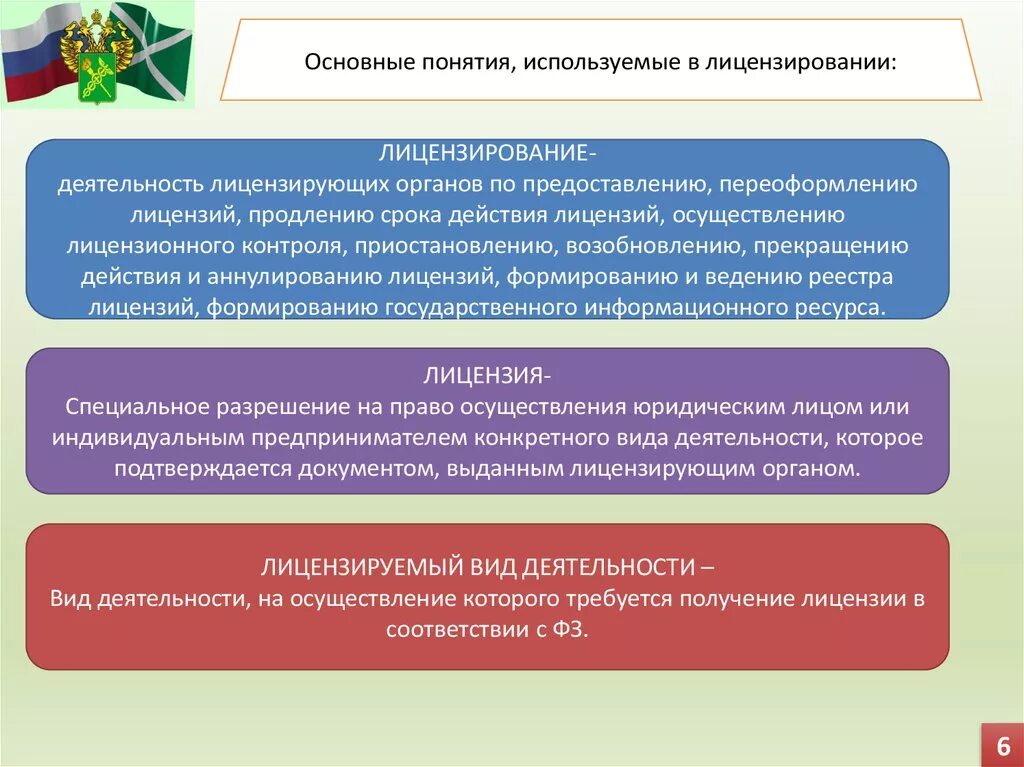 Основные понятия, используемые в лицензировании:

ЛИЦЕНЗИРОВАНИЕ-
деятельность лицензирующих органов по предоставлению, переоформлению лицензий, продлению срока действия лицензий, осуществлению лицензионного контроля, приостановлению, возобновлению, прекращению действия и аннулированию лицензий, формированию и ведению реестра лицензий, формированию государственного информационного ресурса.

ЛИЦЕНЗИЯ-
Специальное разрешение на право осуществления юридическим лицом или индивидуальным предпринимателем конкретного вида деятельности, которое подтверждается документом, выданным лицензирующим органом.

ЛИЦЕНЗИРУЕМЫЙ ВИД ДЕЯТЕЛЬНОСТИ –
Вид деятельности, на осуществление которого требуется получение лицензии в соответствии с ФЗ.

6